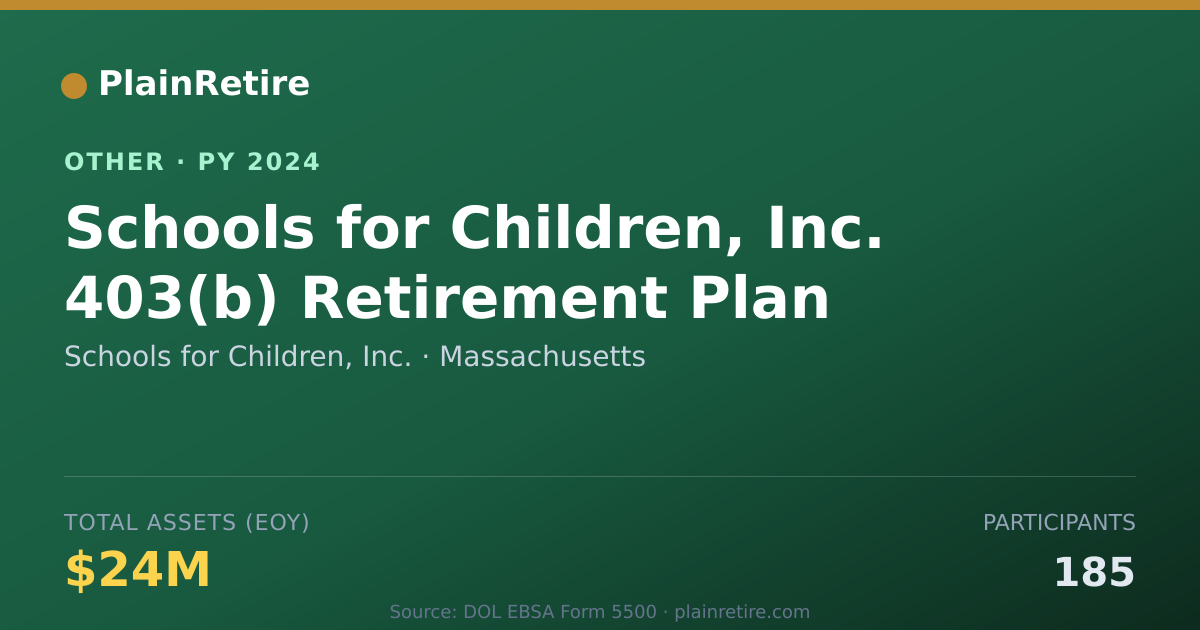 PlainRetire

OTHER · PY 2024

Schools for Children, Inc. 403(b) Retirement Plan

Schools for Children, Inc. · Massachusetts

TOTAL ASSETS (EOY)

$24M

PARTICIPANTS

185

Source: DOL EBSA Form 5500 · plainretire.com